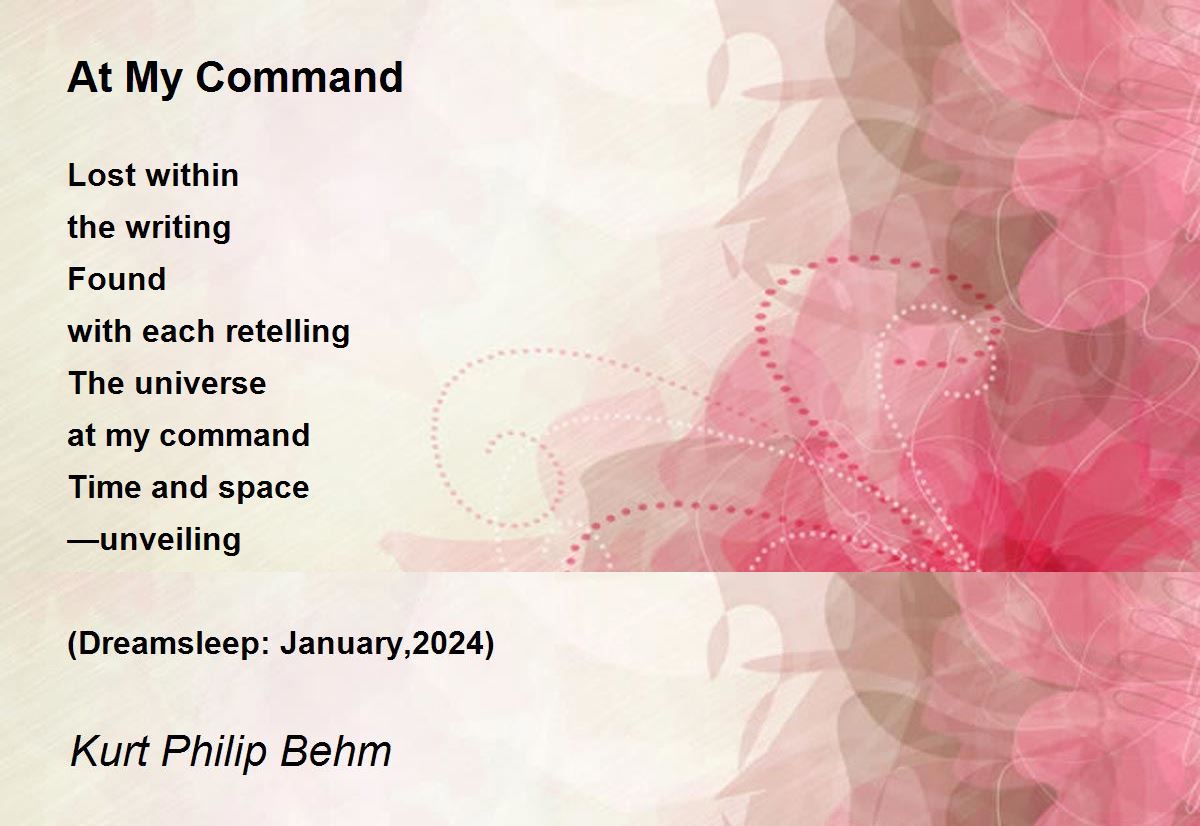 At My Command

Lost within
the writing
Found
with each retelling
The universe
at my command
Time and space
—unveiling

(Dreamsleep: January,2024)

Kurt Philip Behm